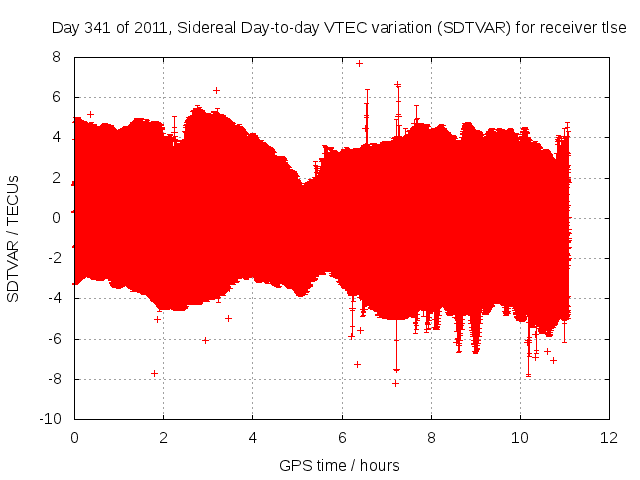 Day 341 of 2011, Sidereal Day-to-day VTEC variation (SDTVAR) for receiver tlse

SDTVAR / TECUs

8
6
4
2
0
-2
-4
-6
-8
-10

0 2 4 6 8 10 12

GPS time / hours